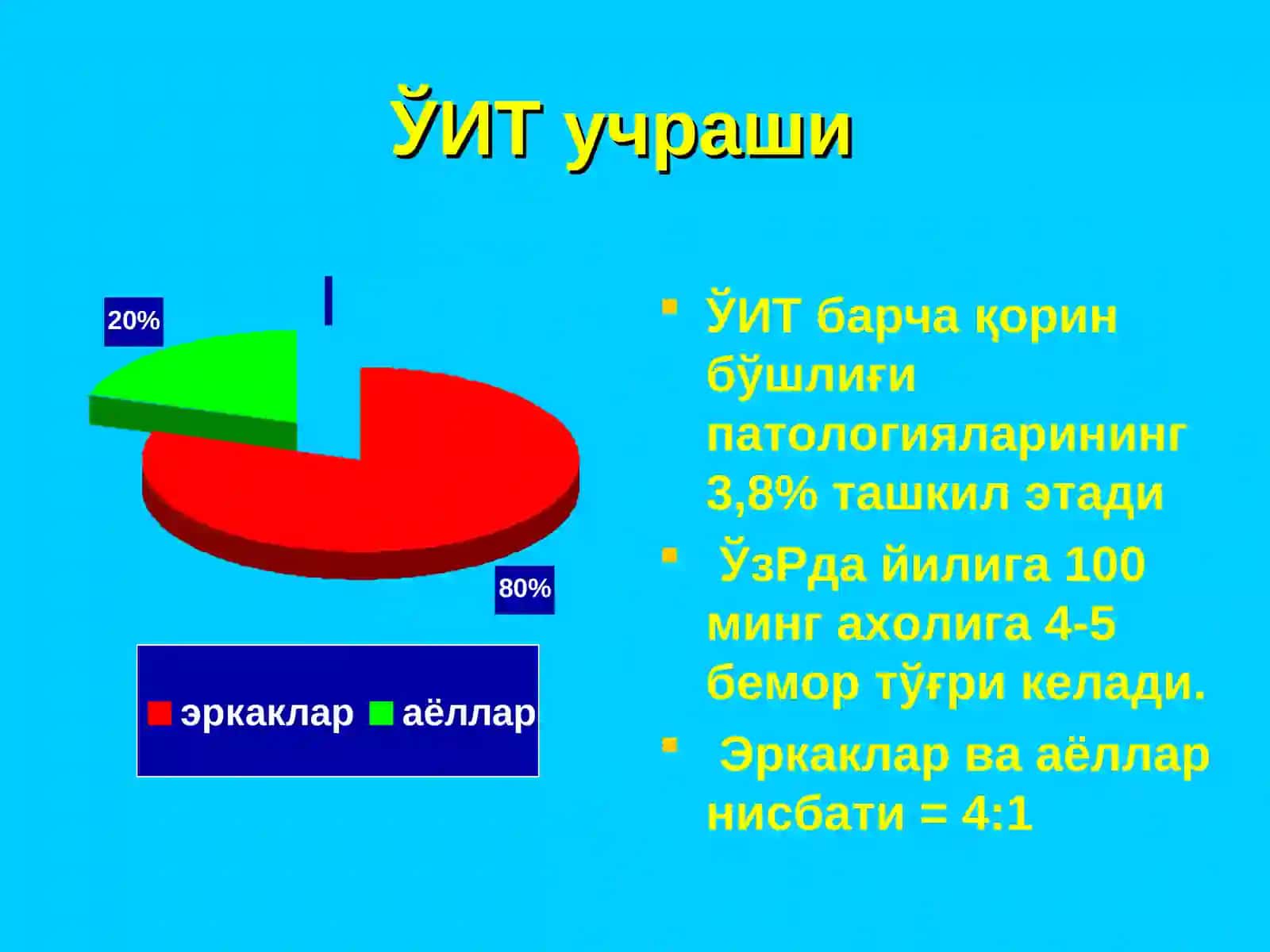 ЎИТ учраши

20%

80%

эркаклар аёллар

- ЎИТ барча қорин бўшлиғи патологияларининг 3,8% ташкил этади
- ЎзРда йилига 100 минг ахолига 4-5 бемор тўғри келади.
- Эркаклар ва аёллар нисбати = 4:1